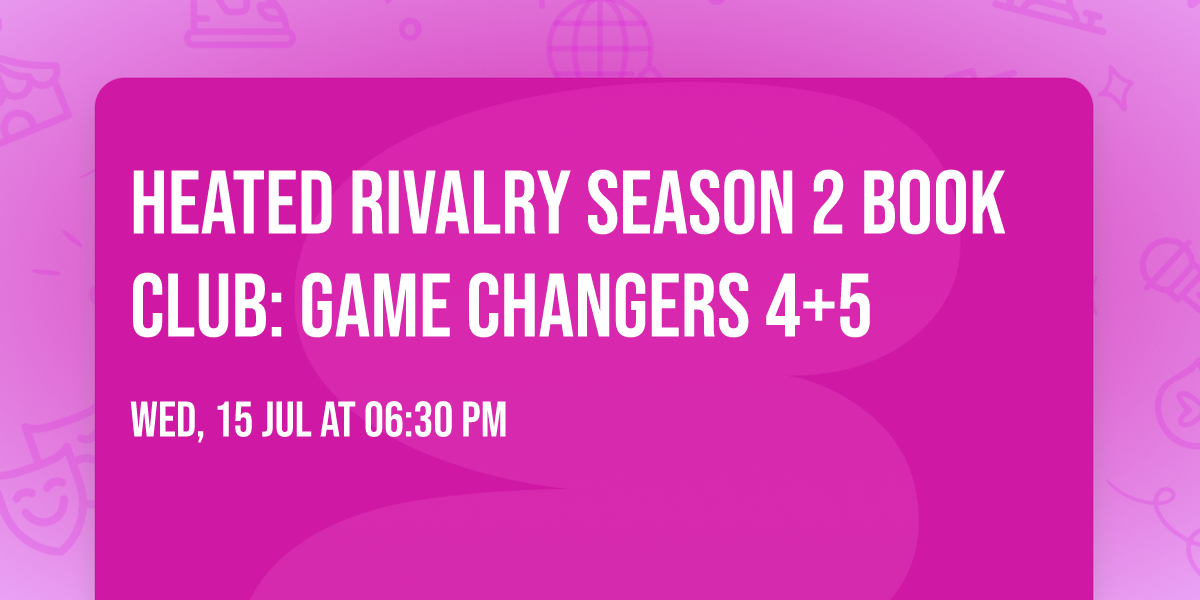 HEATED RIVALRY SEASON 2 BOOK CLUB: GAME CHANGERS 4+5

WED, 15 JUL AT 06:30 PM